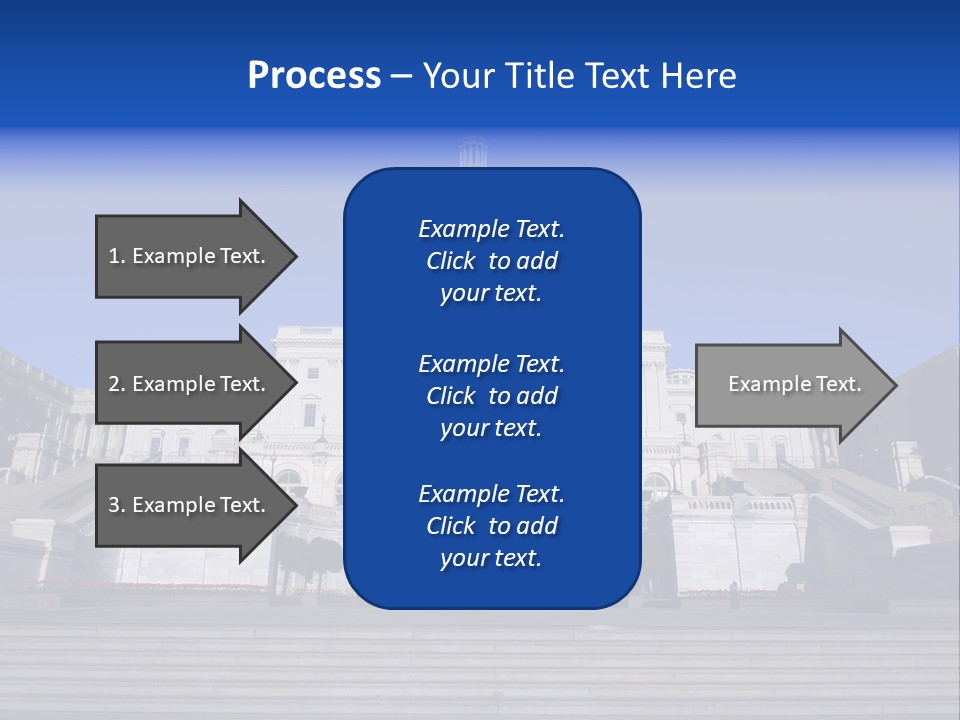 Process – Your Title Text Here

1. Example Text.

2. Example Text.

3. Example Text.

Example Text. Click to add your text.

Example Text. Click to add your text.

Example Text. Click to add your text.

Example Text.